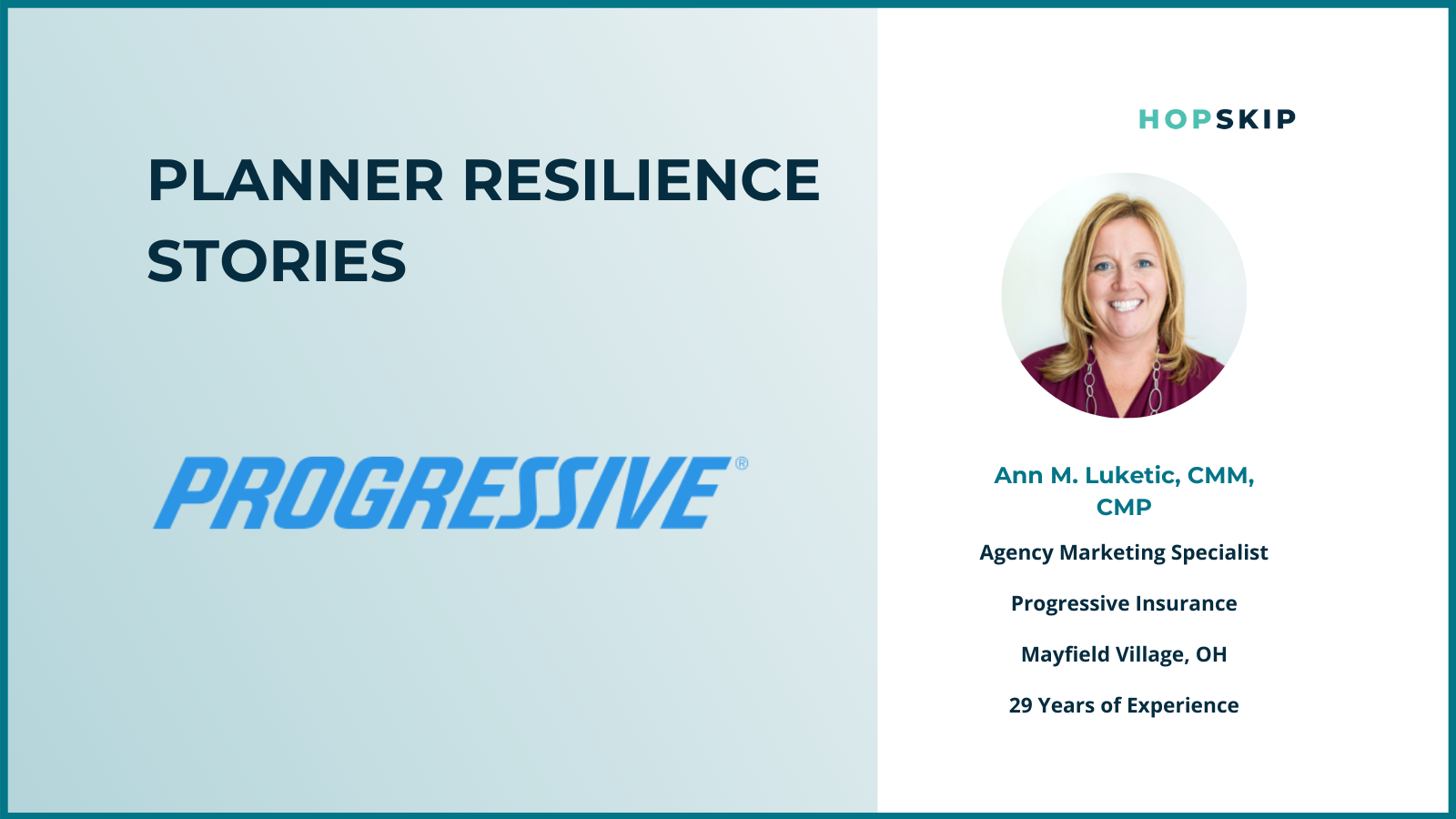 PLANNER RESILIENCE STORIES

PROGRESSIVE®

HOPSKIP

Ann M. Luketic, CMM, CMP

Agency Marketing Specialist

Progressive Insurance

Mayfield Village, OH

29 Years of Experience